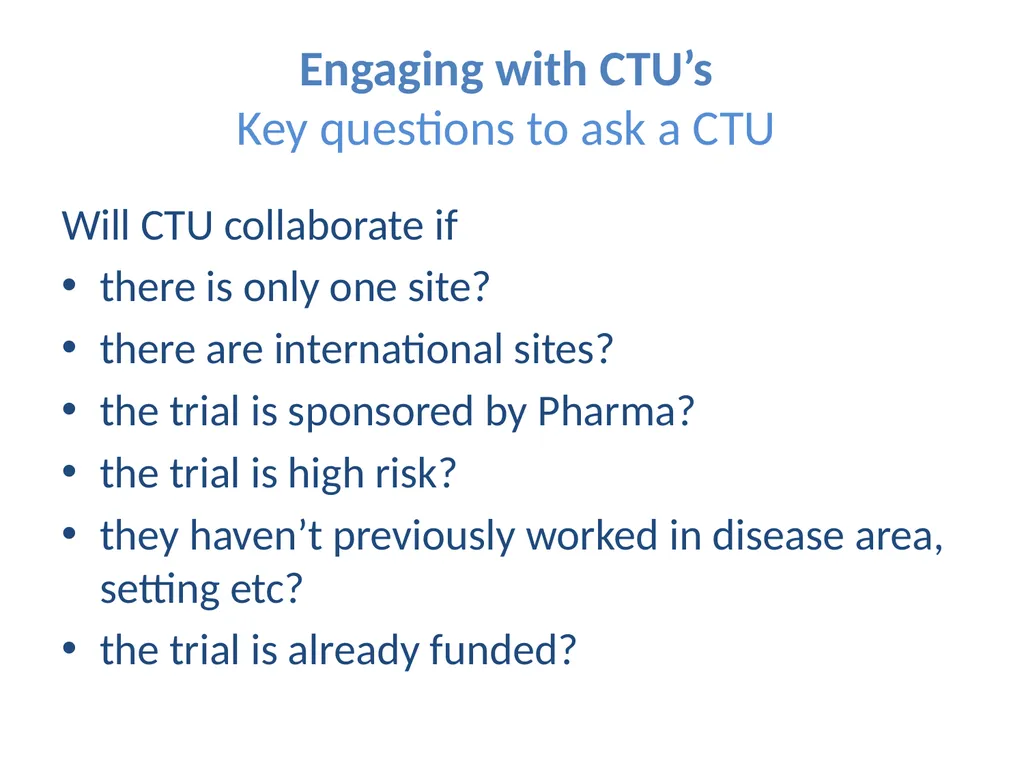 Engaging with CTU’s
Key questions to ask a CTU

Will CTU collaborate if
• there is only one site?
• there are international sites?
• the trial is sponsored by Pharma?
• the trial is high risk?
• they haven’t previously worked in disease area, setting etc?
• the trial is already funded?